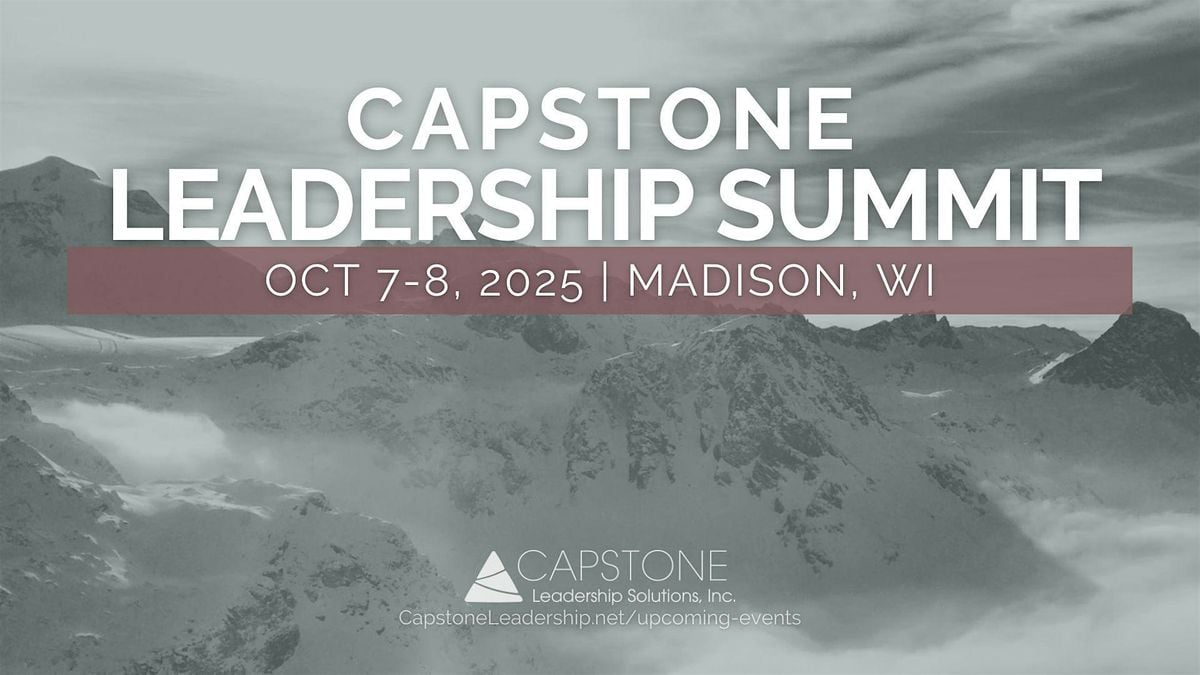 CAPSTONE
LEADERSHIP SUMMIT

OCT 7-8, 2025 | MADISON, WI

CAPSTONE
Leadership Solutions, Inc.
CapstoneLeadership.net/upcoming-events